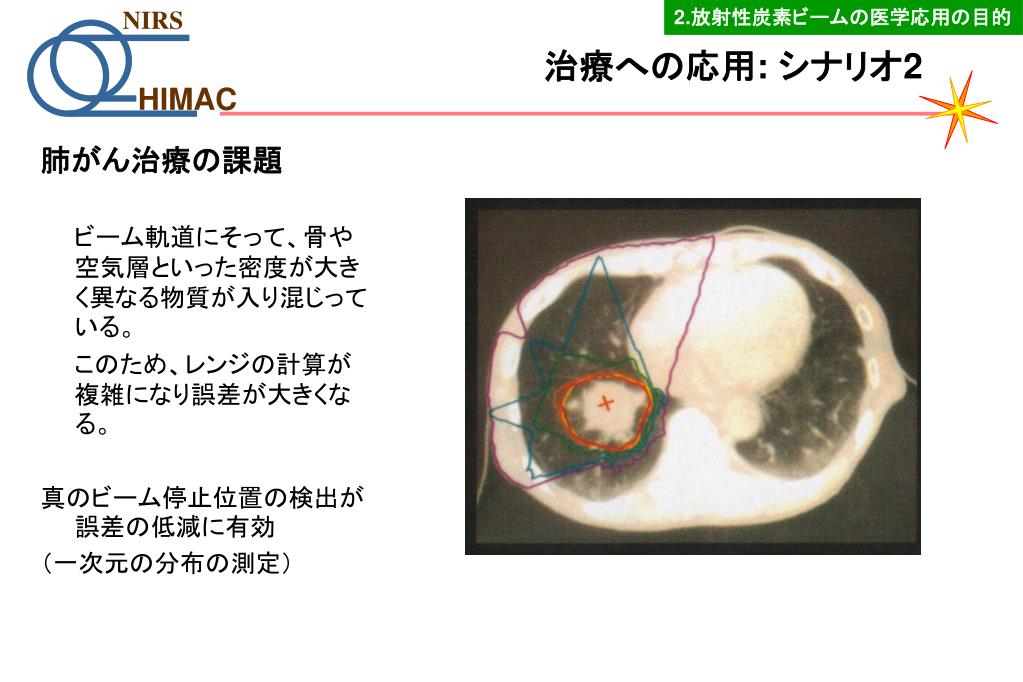 NIRS
HIMAC

2.放射性炭素ビームの医学応用の目的

治療への応用: シナリオ2

肺がん治療の課題

ビーム軌道にそって、骨や空気層といった密度が大きく異なる物質が入り混じっている。

このため、レンジの計算が複雑になり誤差が大きくなる。

真のビーム停止位置の検出が誤差の低減に有効
（一次元の分布の測定）